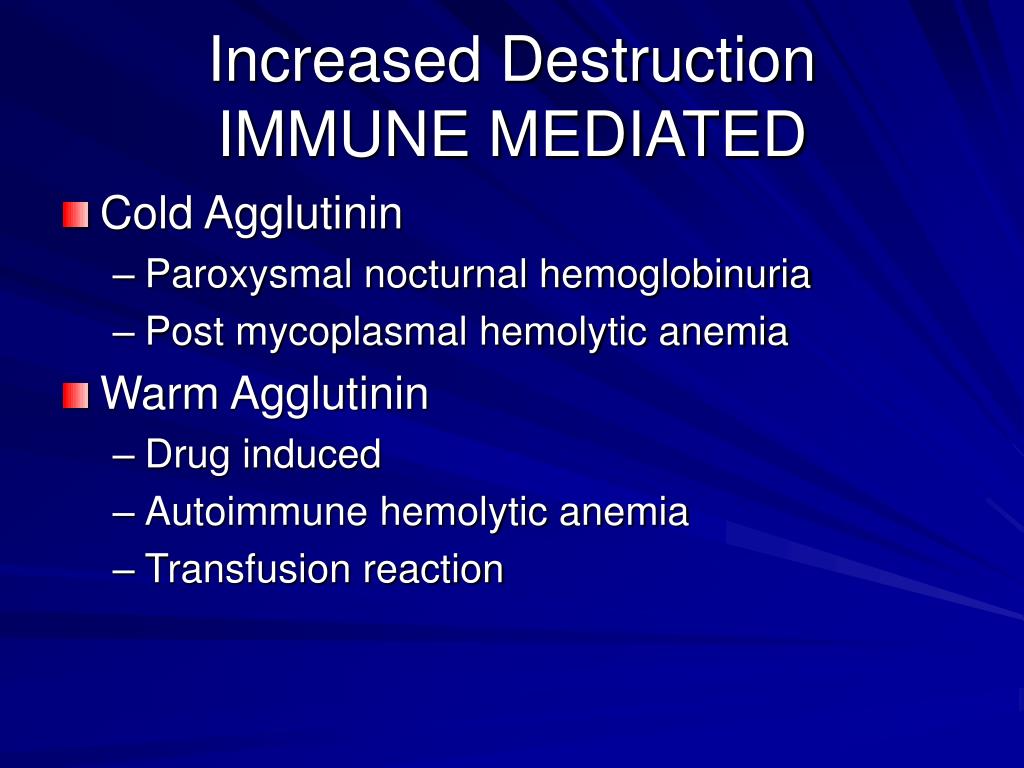 Increased Destruction
IMMUNE MEDIATED

Cold Agglutinin
– Paroxysmal nocturnal hemoglobinuria
– Post mycoplasmal hemolytic anemia

Warm Agglutinin
– Drug induced
– Autoimmune hemolytic anemia
– Transfusion reaction